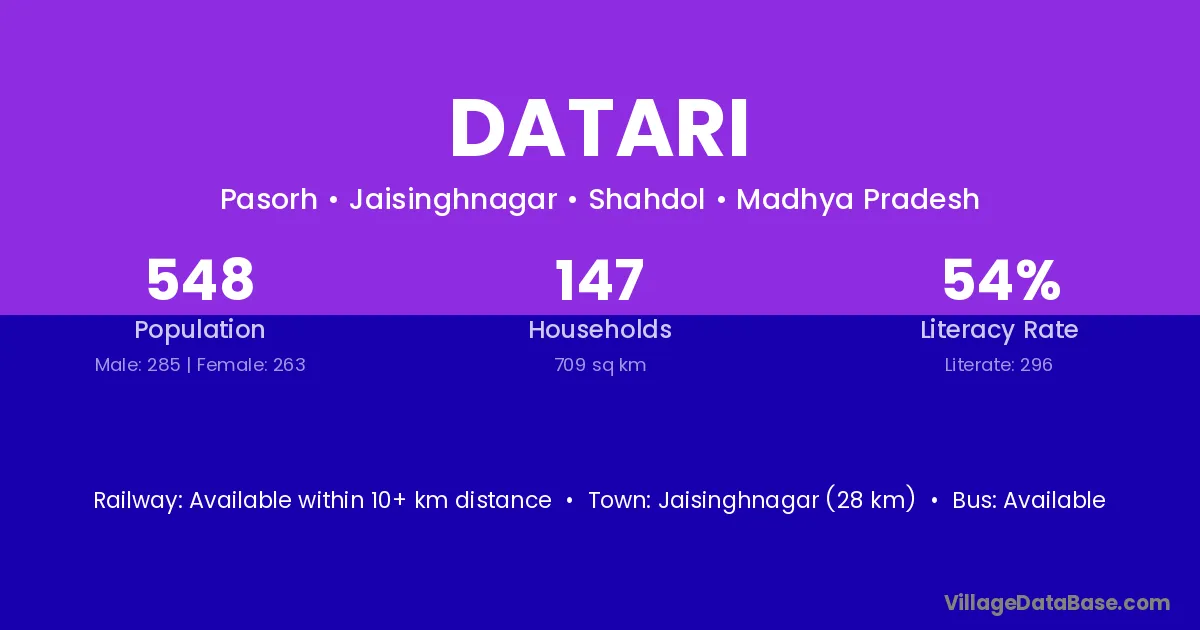 DATARI

Pasorh • Jaisinghnagar • Shahdol • Madhya Pradesh

548
Population
Male: 285 | Female: 263

147
Households
709 sq km

54%
Literacy Rate
Literate: 296

Railway: Available within 10+ km distance • Town: Jaisinghnagar (28 km) • Bus: Available

VillageDataBase.com